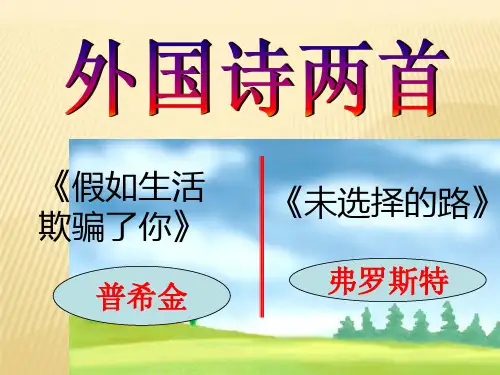 外国诗两首

《假如生活欺骗了你》

普希金

《未选择的路》

弗罗斯特